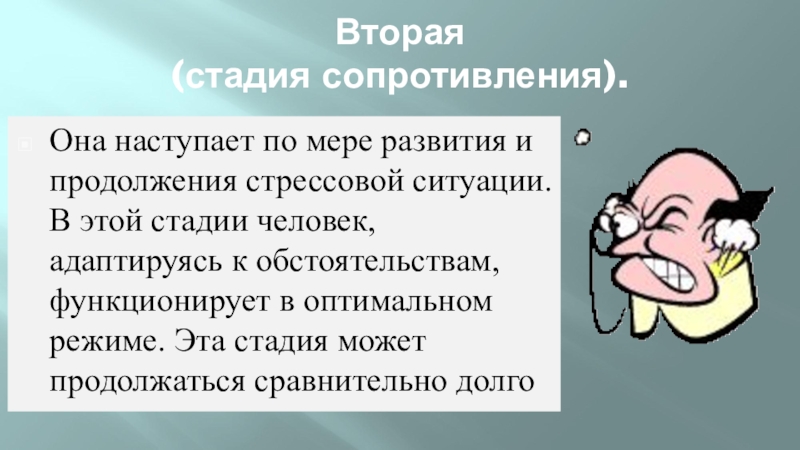 Вторая
(стадия сопротивления).

Она наступает по мере развития и продолжения стрессовой ситуации. В этой стадии человек, адаптируясь к обстоятельствам, функционирует в оптимальном режиме. Эта стадия может продолжаться сравнительно долго